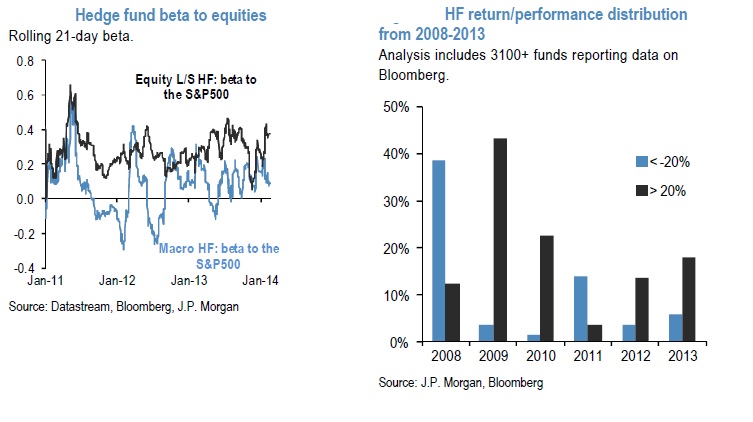 Hedge fund beta to equities

Rolling 21-day beta.

0.8
0.6
0.4
0.2
0.0
-0.2
-0.4

Equity L/S HF: beta to the S&P500

Macro HF: beta to the S&P500

Jan-11 Jan-12 Jan-13 Jan-14

Source: Datastream, Bloomberg, J.P. Morgan

HF return/performance distribution from 2008-2013

Analysis includes 3100+ funds reporting data on Bloomberg.

50%
40%
30%
20%
10%
0%

< -20%
> 20%

2008 2009 2010 2011 2012 2013

Source: J.P. Morgan, Bloomberg